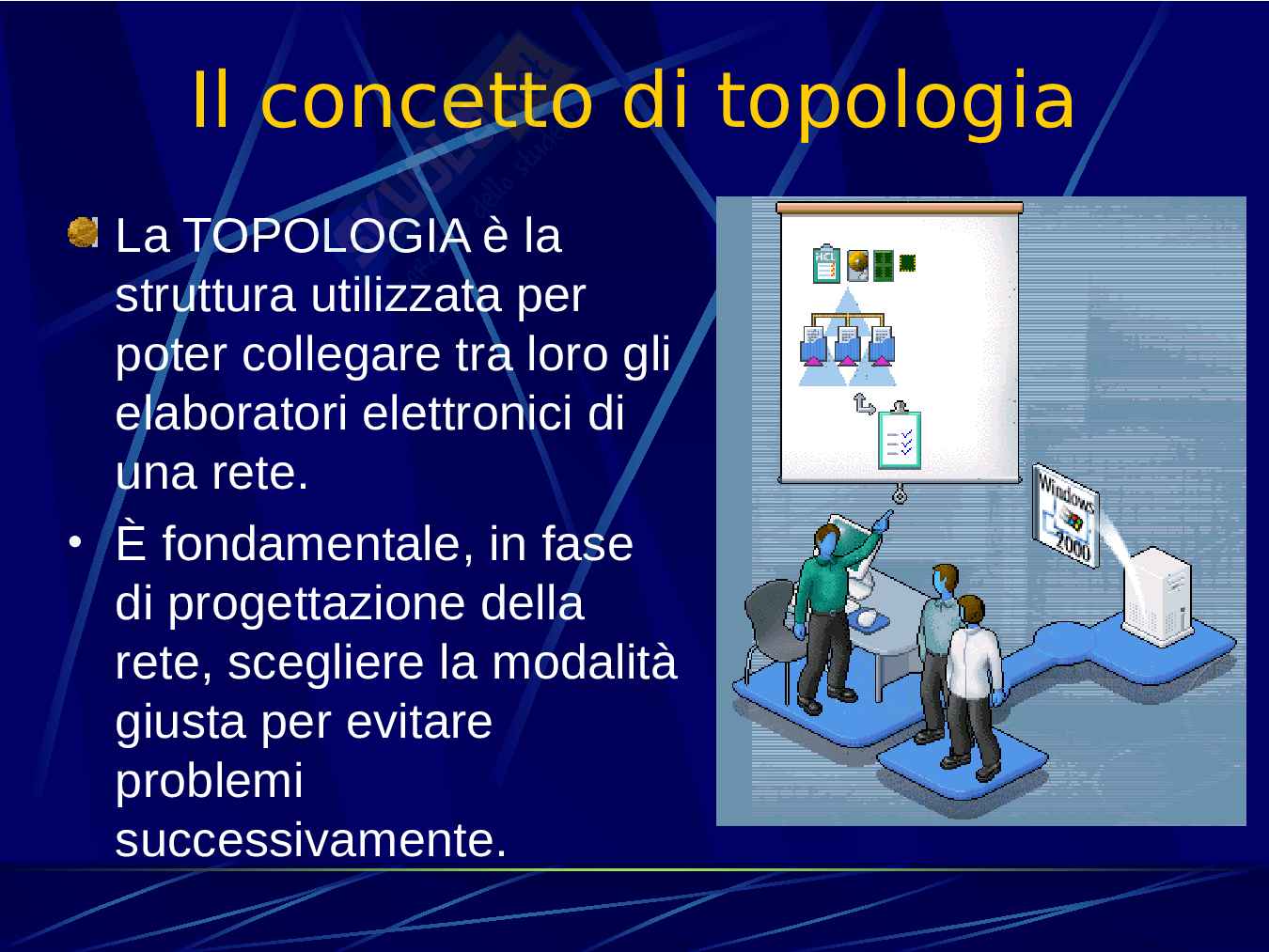 Il concetto di topologia

La TOPOLOGIA è la struttura utilizzata per poter collegare tra loro gli elaboratori elettronici di una rete.

• È fondamentale, in fase di progettazione della rete, scegliere la modalità giusta per evitare problemi successivamente.

Windows 2000